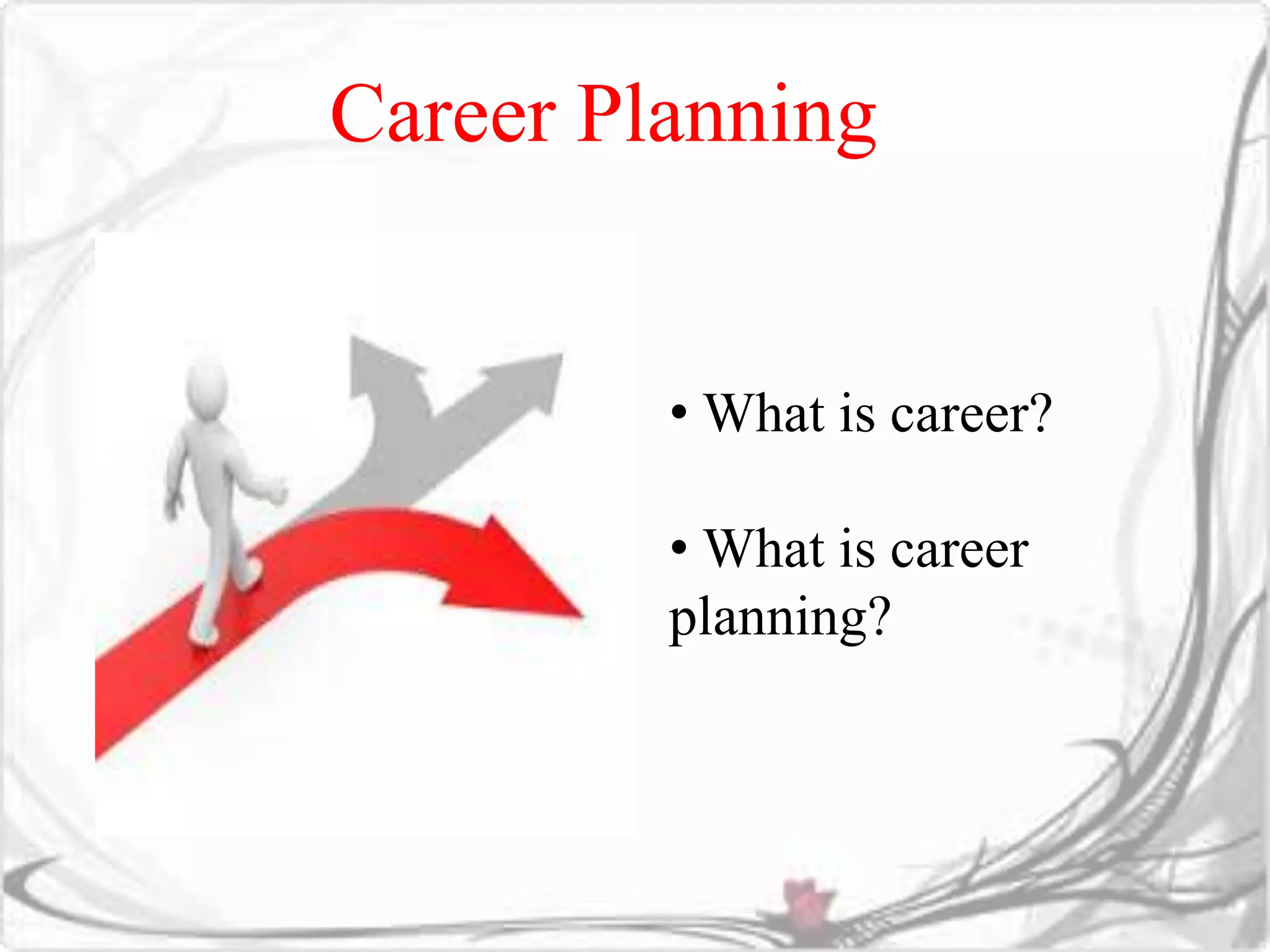 Career Planning

• What is career?

• What is career planning?